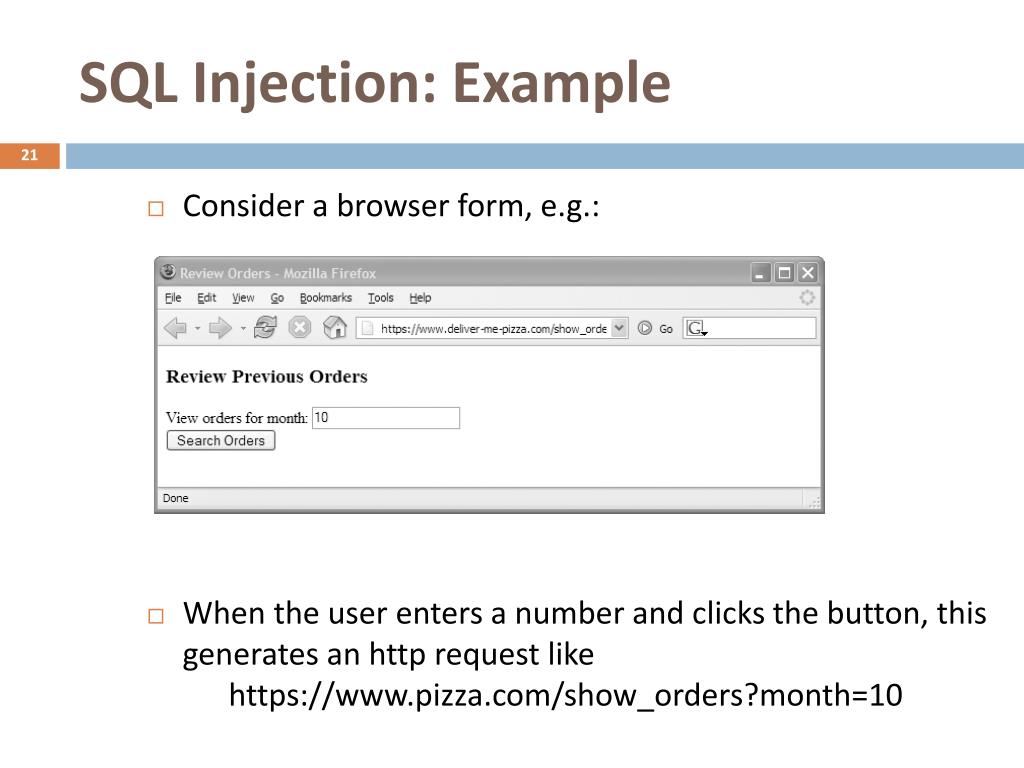 SQL Injection: Example

21

Consider a browser form, e.g.:

Review Orders - Mozilla Firefox

File Edit View Go Bookmarks Tools Help

https://www.deliver-me-pizza.com/show_orde

Go

G

Review Previous Orders

View orders for month: 10

Search Orders

Done

When the user enters a number and clicks the button, this generates an http request like
https://www.pizza.com/show_orders?month=10